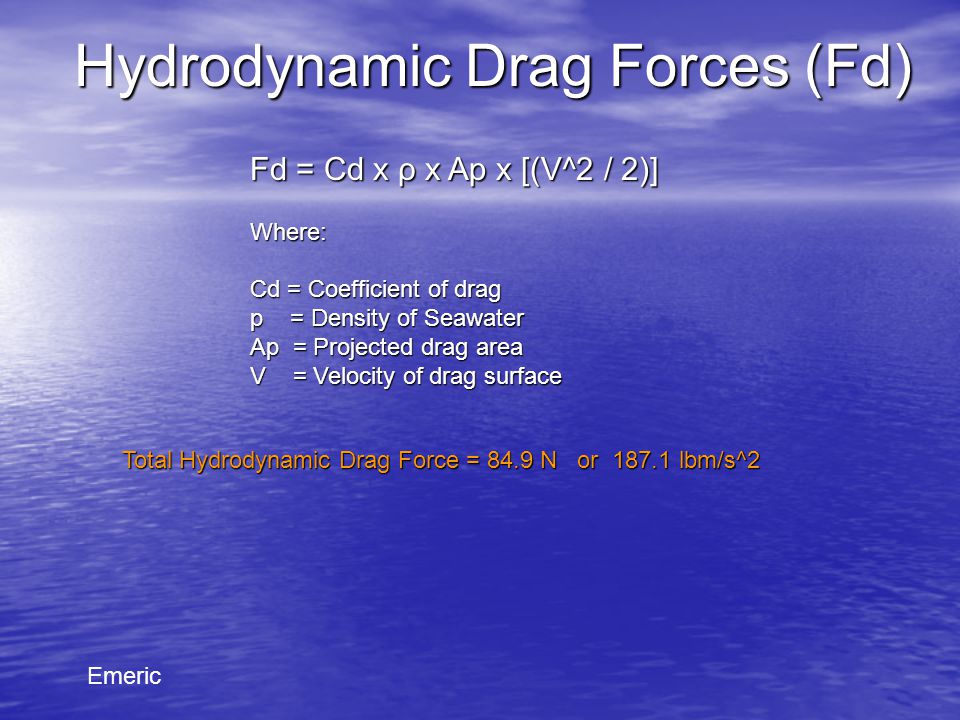 Hydrodynamic Drag Forces (Fd)

Fd = Cd x ρ x Ap x [(V^2 / 2)]

Where:

Cd = Coefficient of drag
p = Density of Seawater
Ap = Projected drag area
V = Velocity of drag surface

Total Hydrodynamic Drag Force = 84.9 N or 187.1 lbm/s^2

Emeric